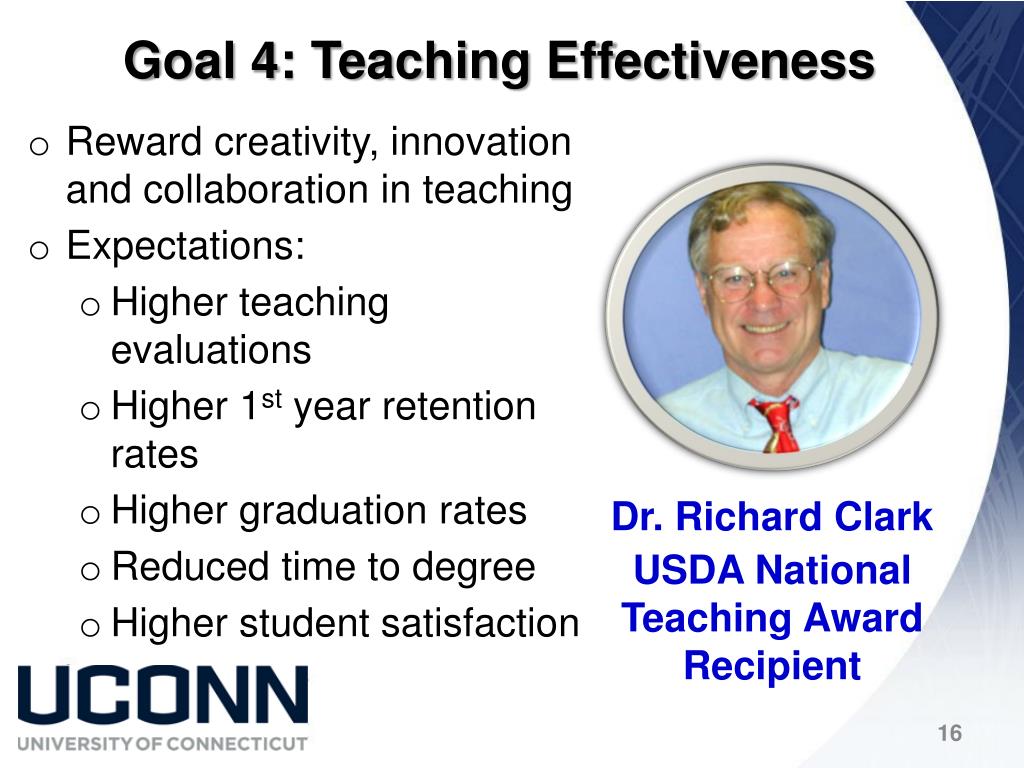 Goal 4: Teaching Effectiveness

o Reward creativity, innovation and collaboration in teaching
o Expectations:
 o Higher teaching evaluations
 o Higher 1$^{st}$ year retention rates
 o Higher graduation rates
 o Reduced time to degree
 o Higher student satisfaction

Dr. Richard Clark
USDA National Teaching Award Recipient

UCONN
UNIVERSITY OF CONNECTICUT

16